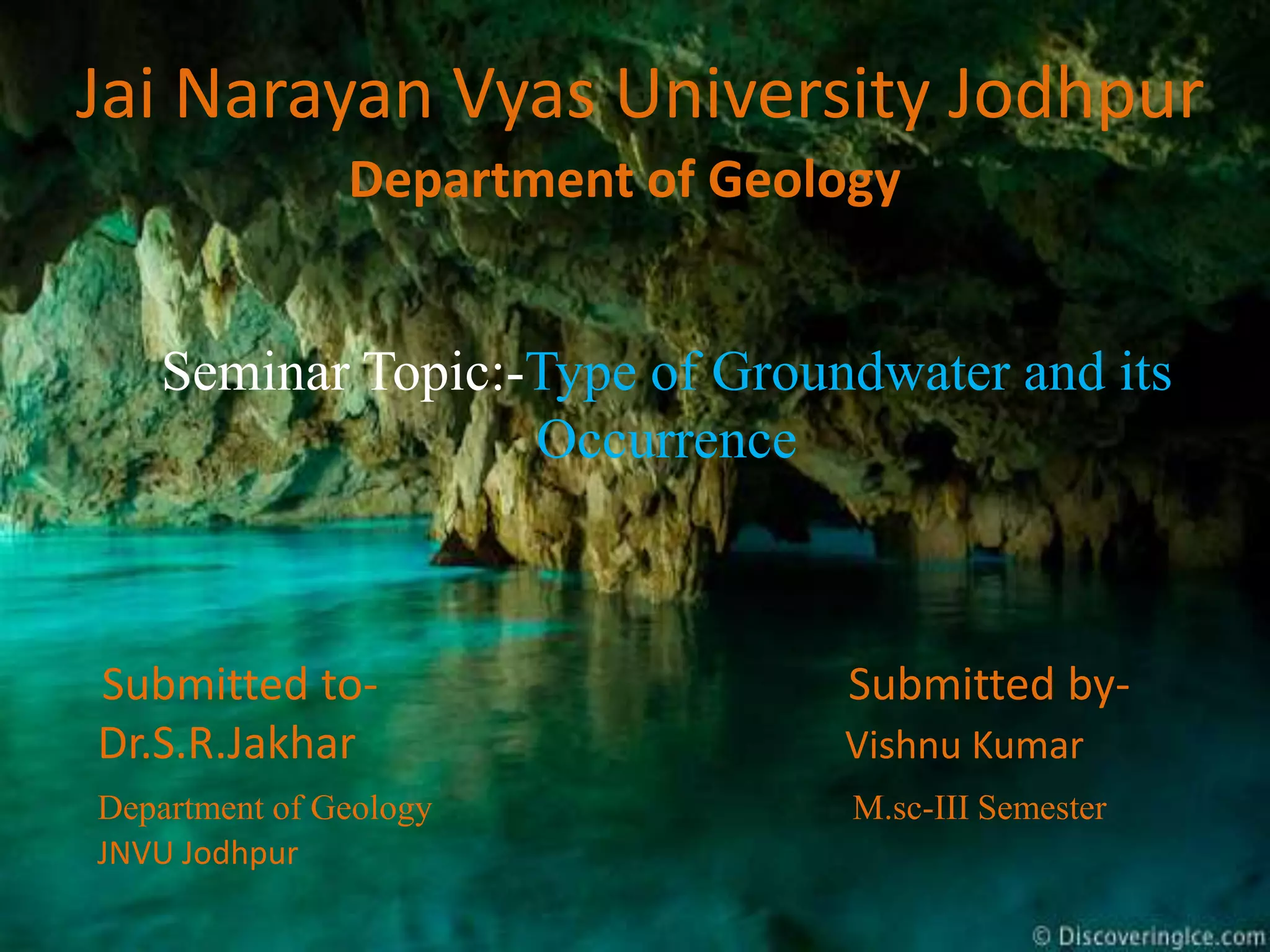 Jai Narayan Vyas University Jodhpur
Department of Geology

Seminar Topic:-Type of Groundwater and its Occurrence

Submitted to-
Dr.S.R.Jakhar
Department of Geology
JNVU Jodhpur

Submitted by-
Vishnu Kumar
M.sc-III Semester

© DiscoveringIce.com